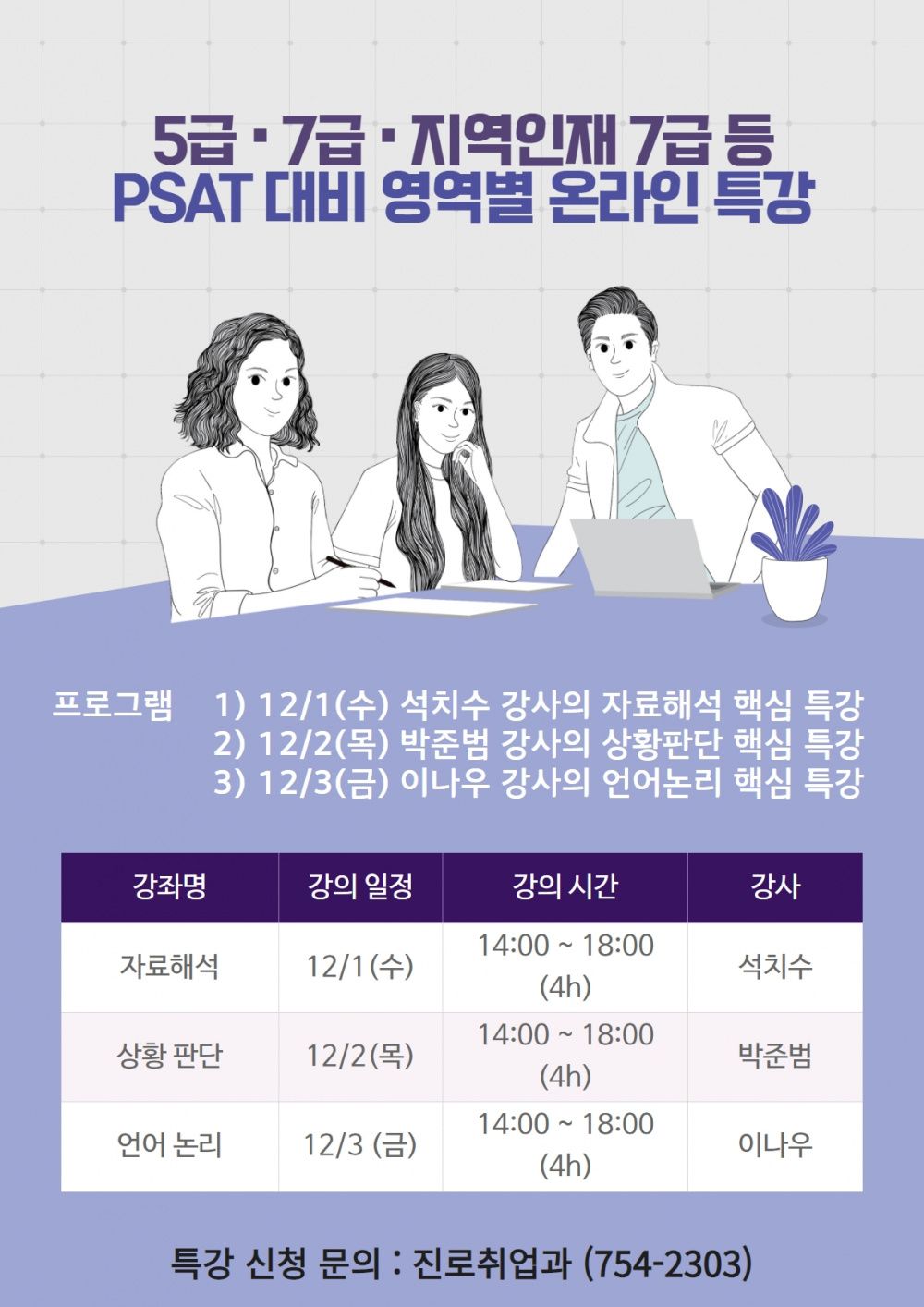 5급 · 7급 · 지역인재 7급 등
PSAT 대비 영역별 온라인 특강

프로그램 1) 12/1(수) 석치수 강사의 자료해석 핵심 특강
2) 12/2(목) 박준범 강사의 상황판단 핵심 특강
3) 12/3(금) 이나우 강사의 언어논리 핵심 특강

| 강좌명 | 강의 일정 | 강의 시간 | 강사 |
|---|---|---|---|
| 자료해석 | 12/1(수) | 14:00 ~ 18:00 (4h) | 석치수 |
| 상황 판단 | 12/2(목) | 14:00 ~ 18:00 (4h) | 박준범 |
| 언어 논리 | 12/3 (금) | 14:00 ~ 18:00 (4h) | 이나우 |

특강 신청 문의 : 진로취업과 (754-2303)